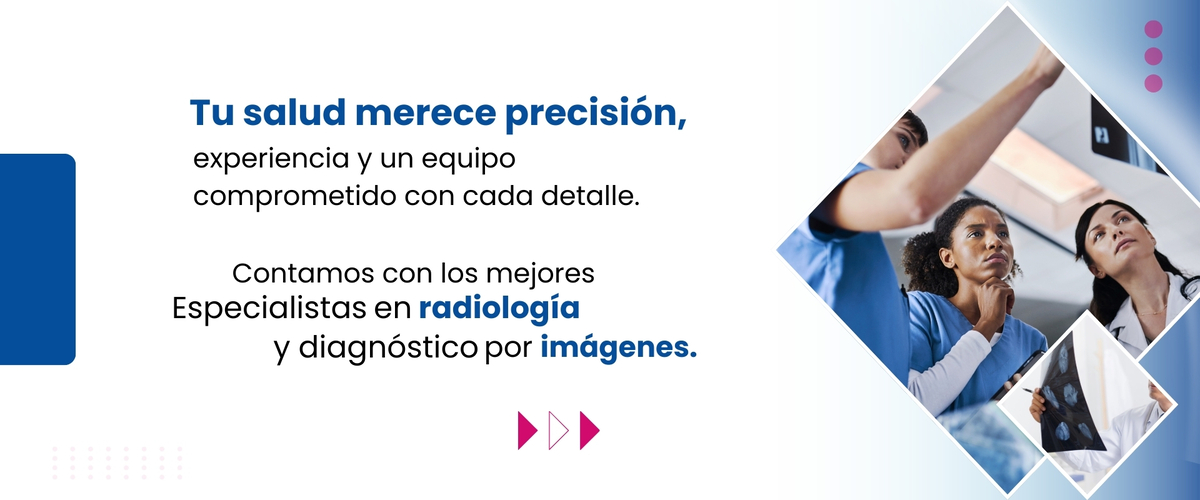 Tu salud merece precisión,
experiencia y un equipo comprometido con cada detalle.

Contamos con los mejores Especialistas en radiología y diagnóstico por imágenes.